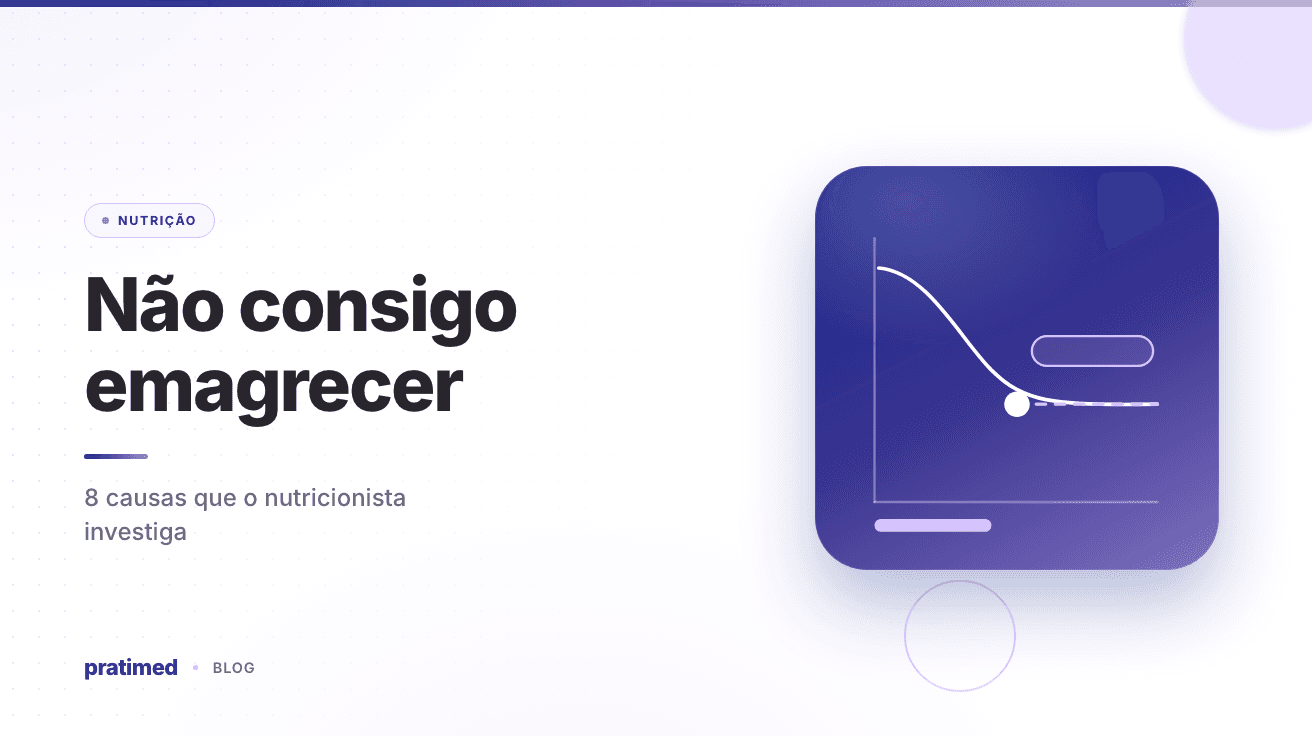 NUTRIÇÃO

Não consigo emagrecer

8 causas que o nutricionista investiga

pratimed • BLOG